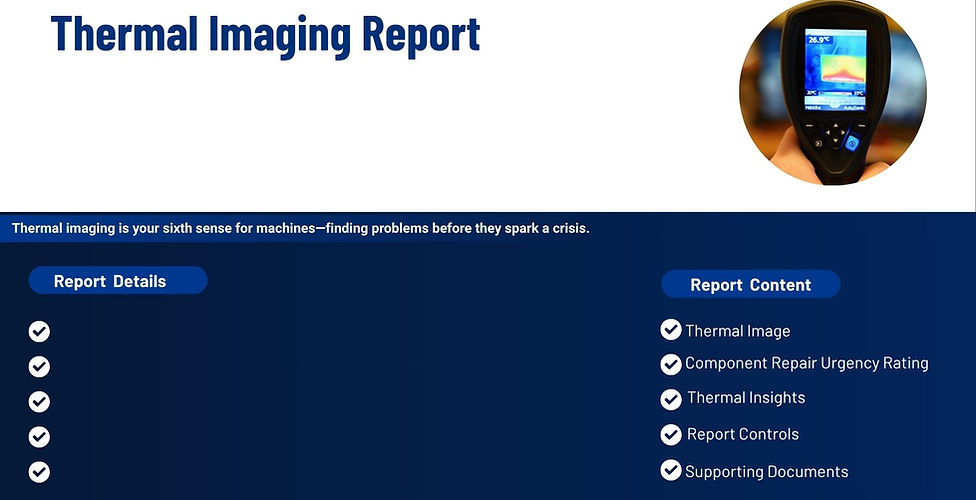 Thermal Imaging Report

26.9°C

Thermal imaging is your sixth sense for machines—finding problems before they spark a crisis.

Report Details

Report Content

Thermal Image

Component Repair Urgency Rating

Thermal Insights

Report Controls

Supporting Documents